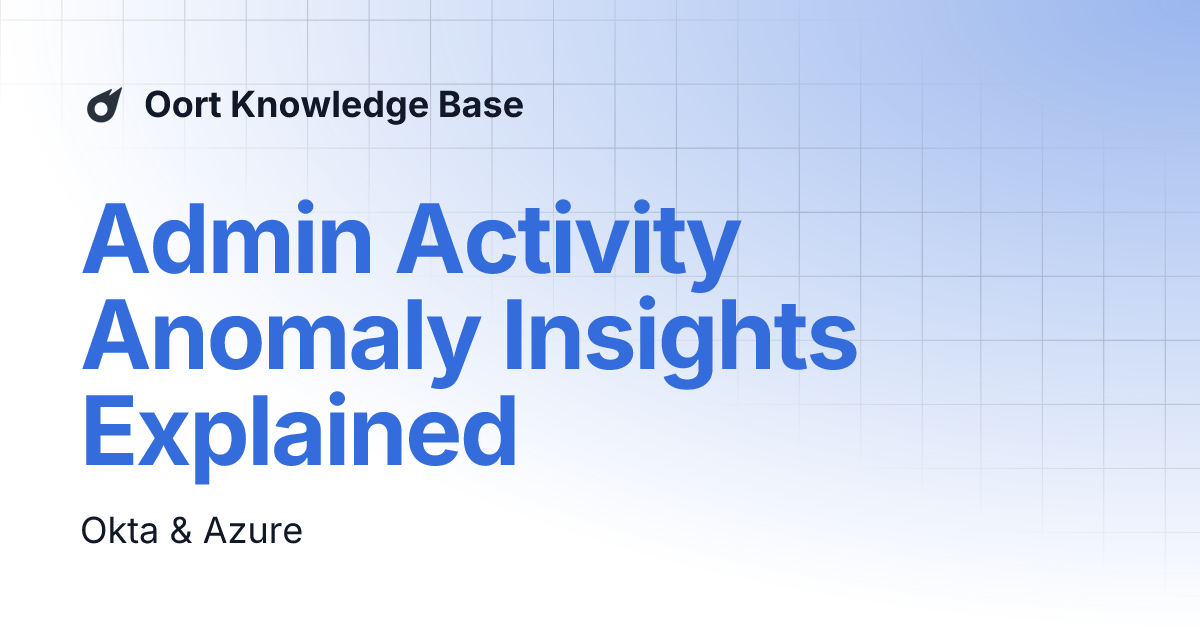 Oort Knowledge Base

Admin Activity Anomaly Insights Explained

Okta & Azure